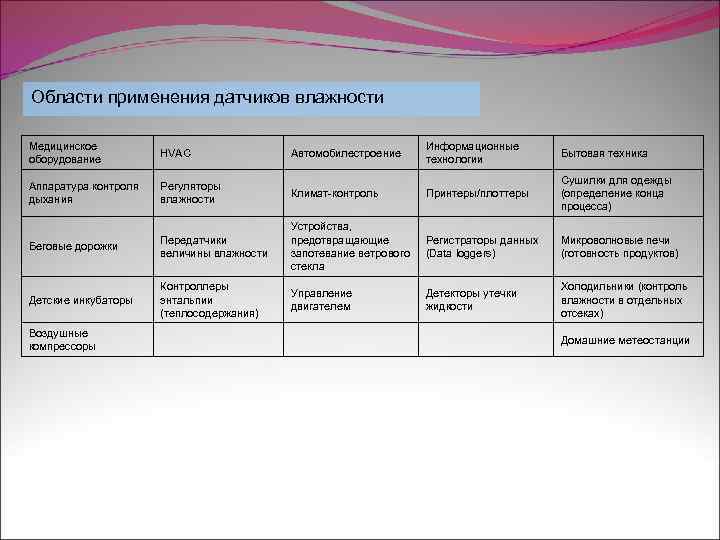 Области применения датчиков влажности

| Медицинское оборудование | HVAC | Автомобилестроение | Информационные технологии | Бытовая техника |
|---|---|---|---|---|
| Аппаратура контроля дыхания | Регуляторы влажности | Климат-контроль | Принтеры/плоттеры | Сушилки для одежды (определение конца процесса) |
| Беговые дорожки | Передатчики величины влажности | Устройства, предотвращающие запотевание ветрового стекла | Регистраторы данных (Data loggers) | Микроволновые печи (готовность продуктов) |
| Детские инкубаторы | Контроллеры энтальпии (теплосодержания) | Управление двигателем | Детекторы утечки жидкости | Холодильники (контроль влажности в отдельных отсеках) |
| Воздушные компрессоры | | | | Домашние метеостанции |